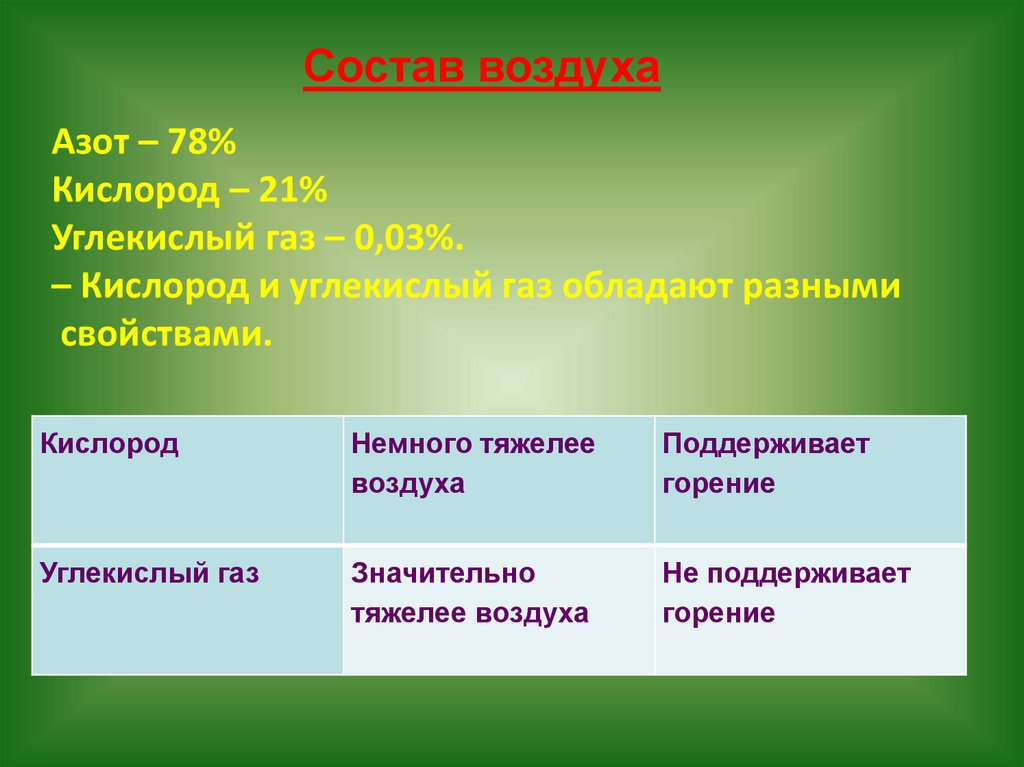 Состав воздуха

Азот – 78%
Кислород – 21%
Углекислый газ – 0,03%.
– Кислород и углекислый газ обладают разными свойствами.

| Кислород | Немного тяжелее воздуха | Поддерживает горение |
|---|---|---|
| Углекислый газ | Значительно тяжелее воздуха | Не поддерживает горение |